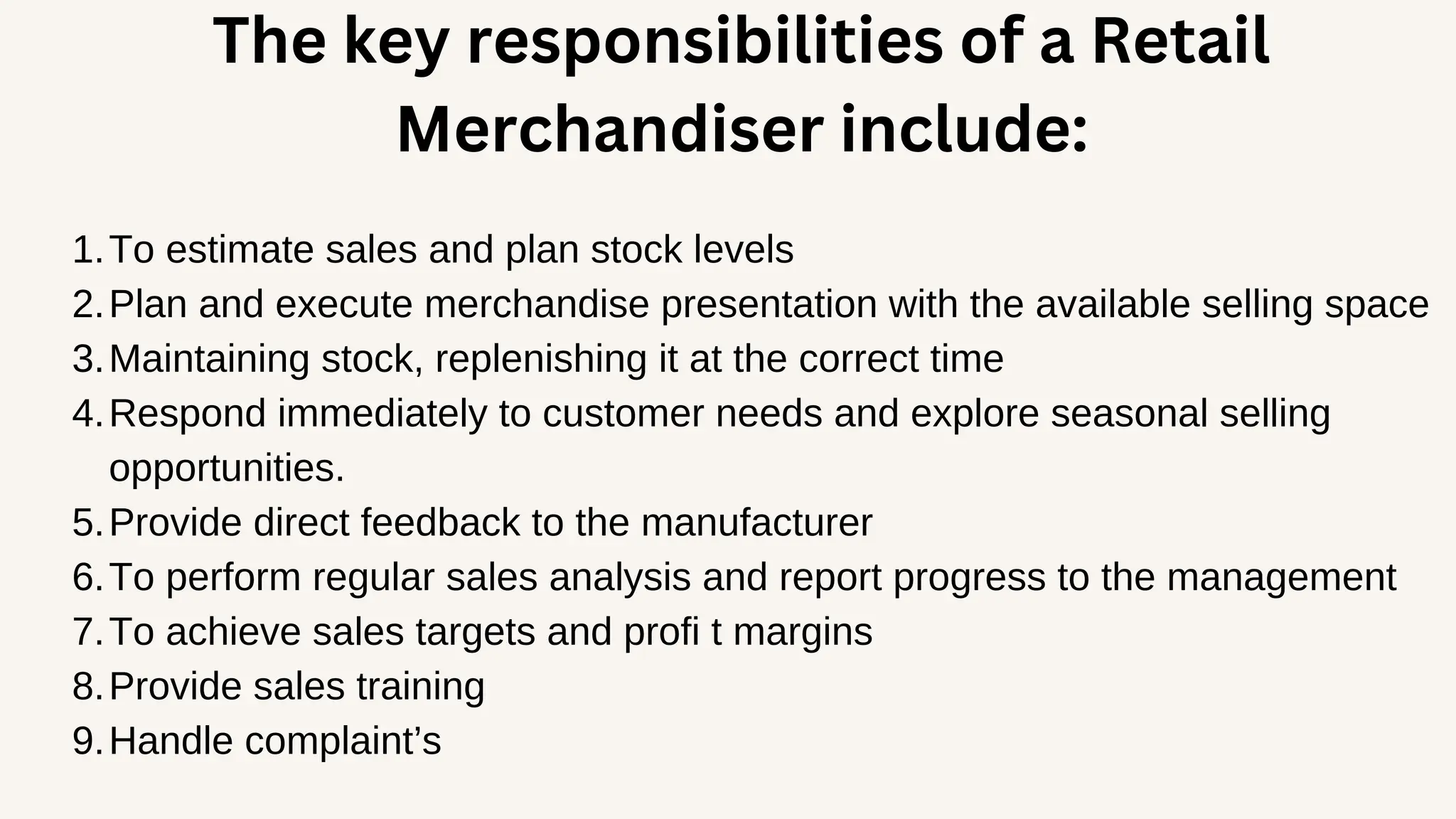 The key responsibilities of a Retail Merchandiser include:

1. To estimate sales and plan stock levels
2. Plan and execute merchandise presentation with the available selling space
3. Maintaining stock, replenishing it at the correct time
4. Respond immediately to customer needs and explore seasonal selling opportunities.
5. Provide direct feedback to the manufacturer
6. To perform regular sales analysis and report progress to the management
7. To achieve sales targets and profi t margins
8. Provide sales training
9. Handle complaint’s